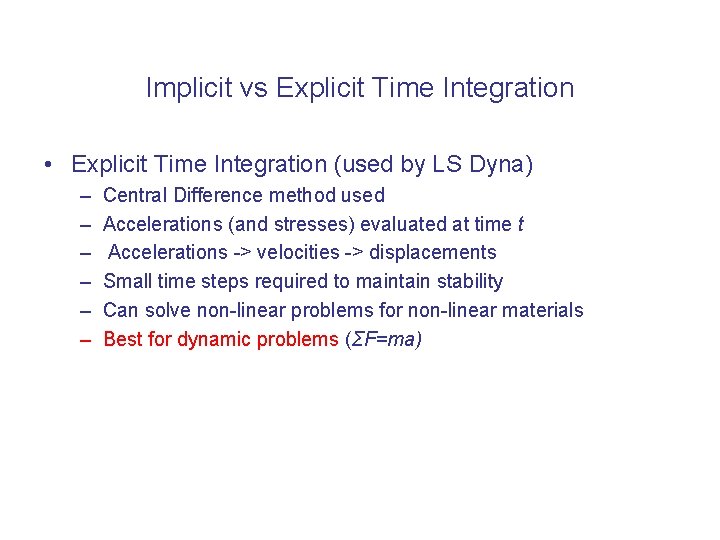 Implicit vs Explicit Time Integration

• Explicit Time Integration (used by LS Dyna)
– Central Difference method used
– Accelerations (and stresses) evaluated at time $t$
– Accelerations -> velocities -> displacements
– Small time steps required to maintain stability
– Can solve non-linear problems for non-linear materials
– Best for dynamic problems ($\Sigma F=ma$)